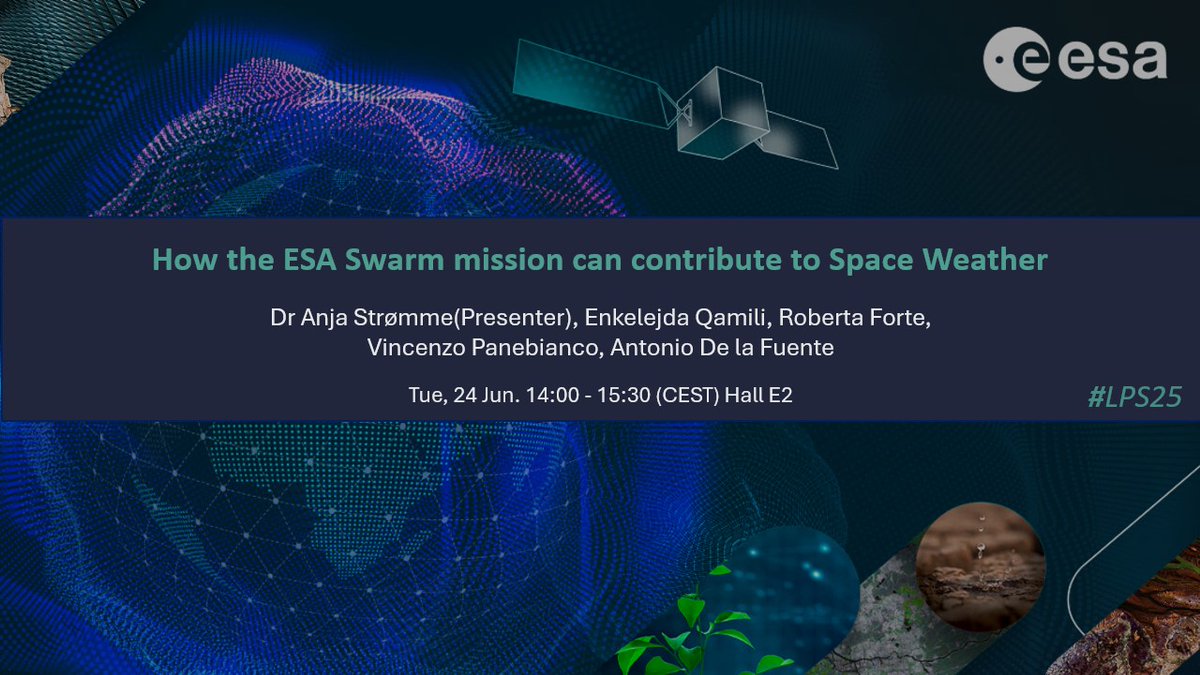 esa

How the ESA Swarm mission can contribute to Space Weather

Dr Anja Strømme(Presenter), Enkelejda Qamili, Roberta Forte, Vincenzo Panebianco, Antonio De la Fuente

Tue, 24 Jun. 14:00 - 15:30 (CEST) Hall E2

#LPS25